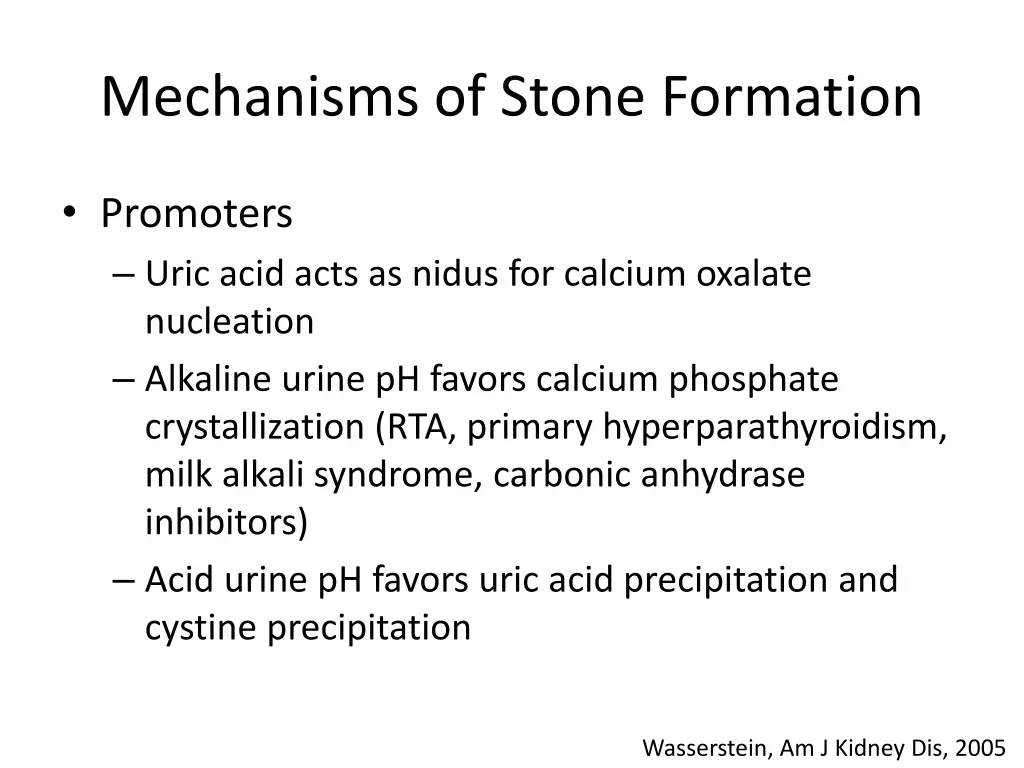 Mechanisms of Stone Formation

• Promoters
– Uric acid acts as nidus for calcium oxalate nucleation
– Alkaline urine pH favors calcium phosphate crystallization (RTA, primary hyperparathyroidism, milk alkali syndrome, carbonic anhydrase inhibitors)
– Acid urine pH favors uric acid precipitation and cystine precipitation

Wasserstein, Am J Kidney Dis, 2005